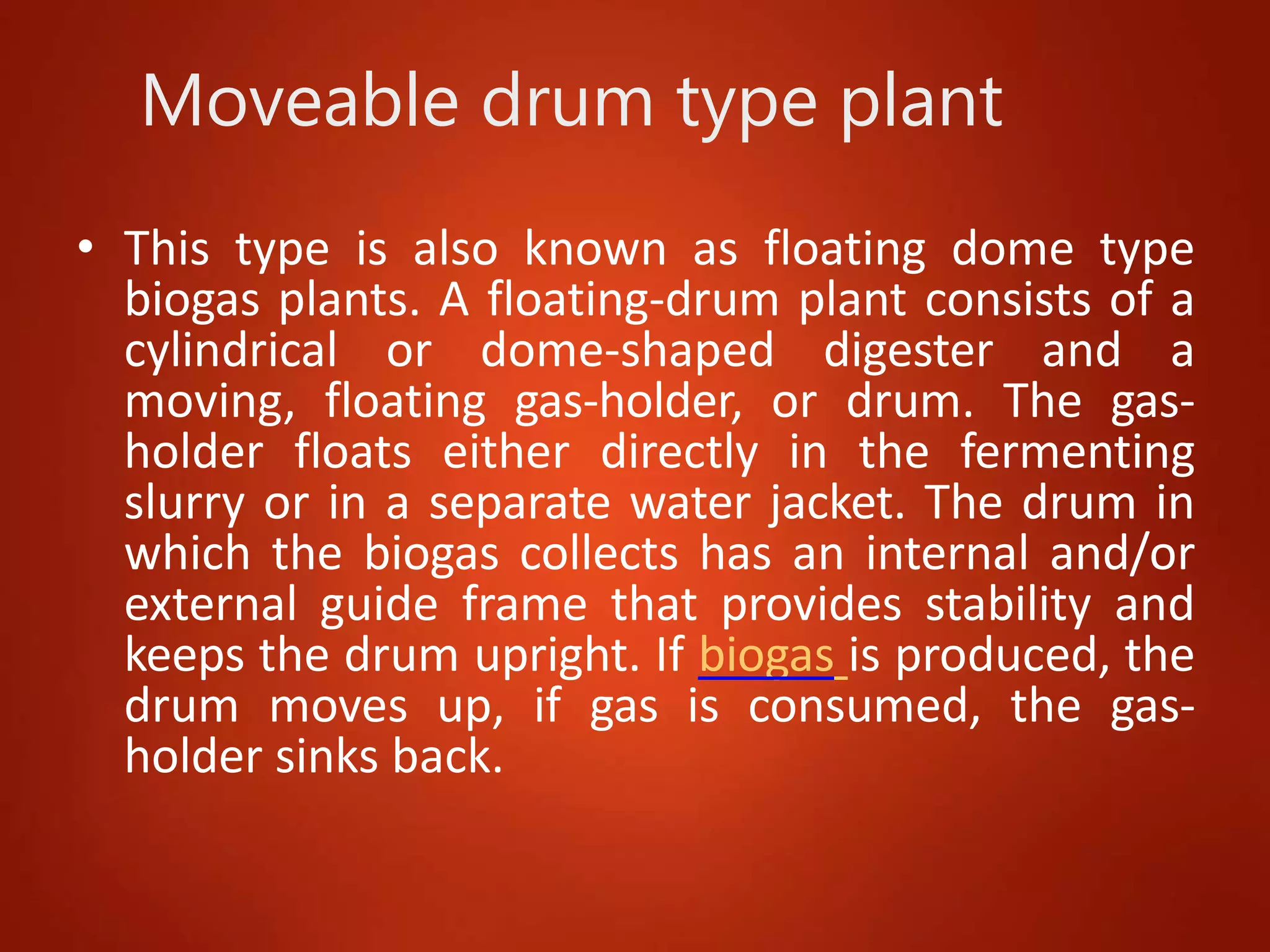 Moveable drum type plant

• This type is also known as floating dome type biogas plants. A floating-drum plant consists of a cylindrical or dome-shaped digester and a moving, floating gas-holder, or drum. The gas-holder floats either directly in the fermenting slurry or in a separate water jacket. The drum in which the biogas collects has an internal and/or external guide frame that provides stability and keeps the drum upright. If biogas is produced, the drum moves up, if gas is consumed, the gas-holder sinks back.